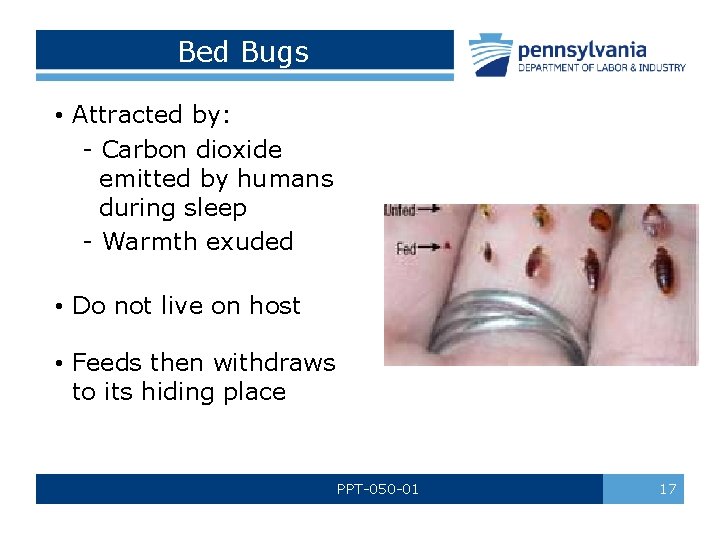 Bed Bugs

pennsylvania
DEPARTMENT OF LABOR & INDUSTRY

• Attracted by:
- Carbon dioxide emitted by humans during sleep
- Warmth exuded

• Do not live on host

• Feeds then withdraws to its hiding place

Unfed
Fed

PPT-050-01

17